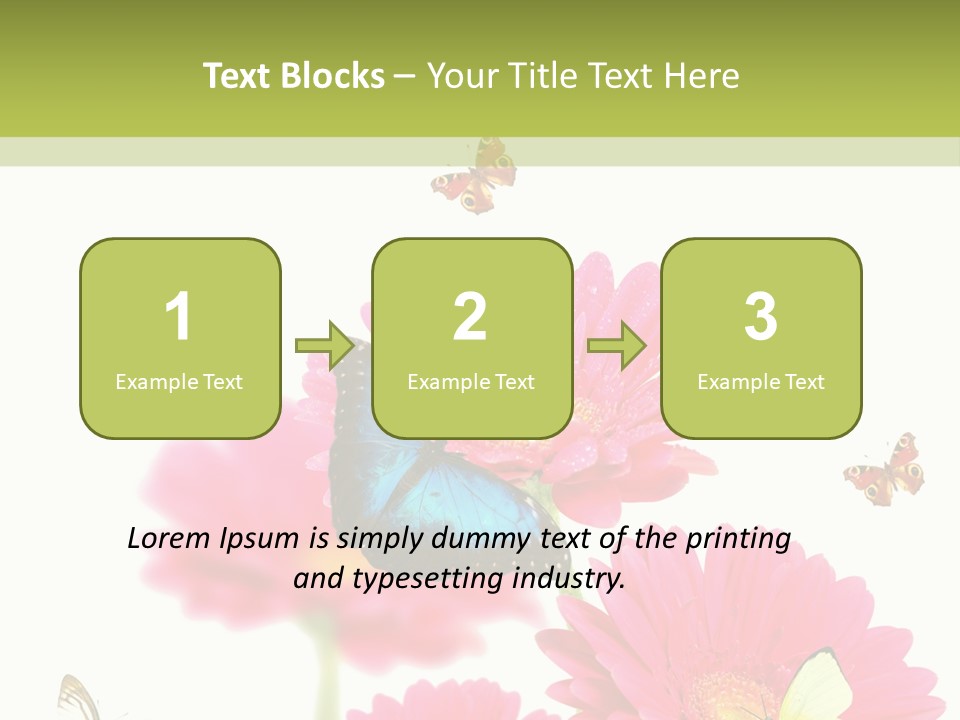 Text Blocks – Your Title Text Here

1
Example Text

2
Example Text

3
Example Text

Lorem Ipsum is simply dummy text of the printing and typesetting industry.